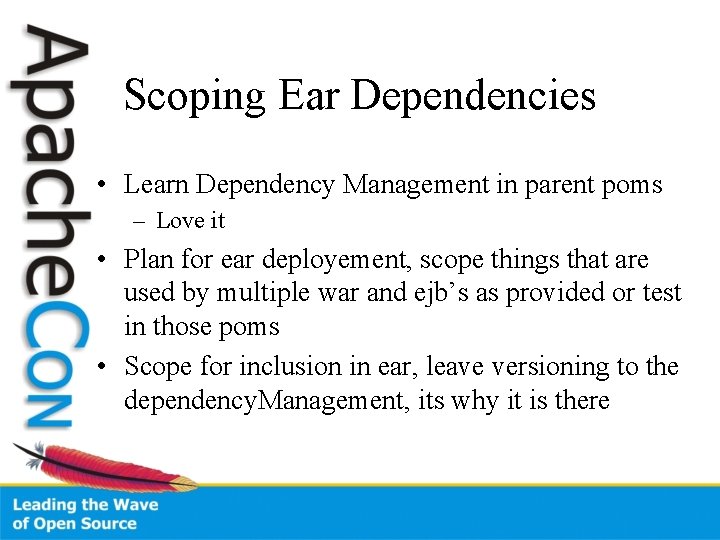 ApacheCon

Scoping Ear Dependencies

• Learn Dependency Management in parent poms
– Love it
• Plan for ear deployement, scope things that are used by multiple war and ejb's as provided or test in those poms
• Scope for inclusion in ear, leave versioning to the dependencyManagement, its why it is there

Leading the Wave of Open Source